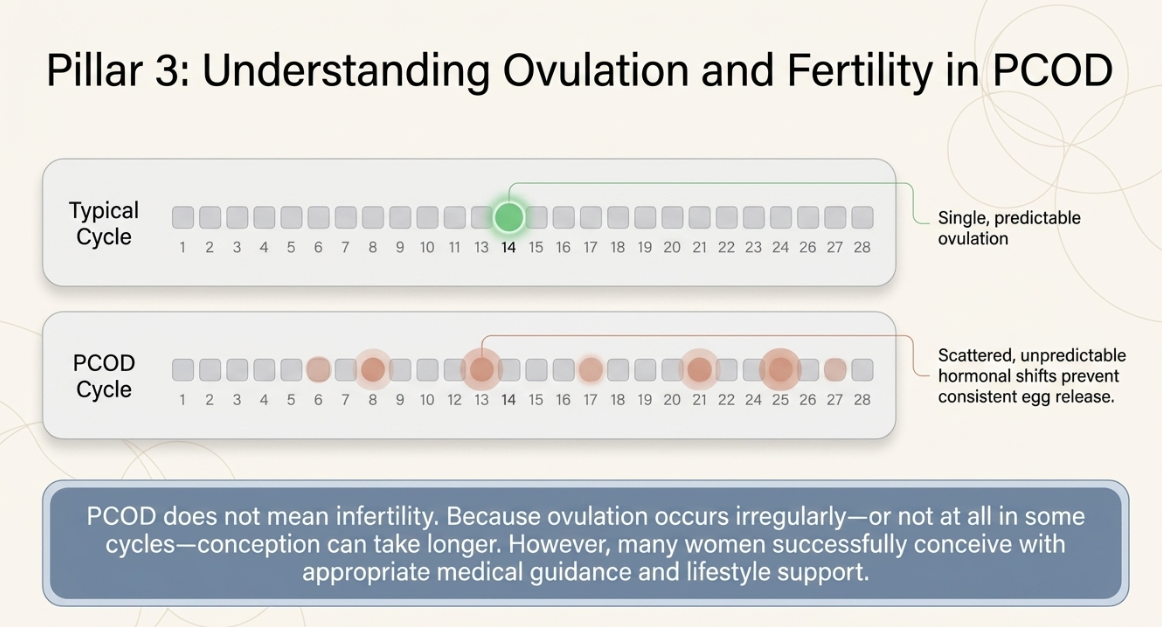 Pillar 3: Understanding Ovulation and Fertility in PCOD

Typical Cycle

1 2 3 4 5 6 7 8 9 10 11 13 14 15 16 17 18 19 20 21 22 23 24 26 27 28

Single, predictable ovulation

PCOD Cycle

1 2 3 4 5 6 7 8 9 10 12 13 14 15 16 17 18 19 20 21 22 24 25 26 27 28

Scattered, unpredictable hormonal shifts prevent consistent egg release.

PCOD does not mean infertility. Because ovulation occurs irregularly—or not at all in some cycles—conception can take longer. However, many women successfully conceive with appropriate medical guidance and lifestyle support.